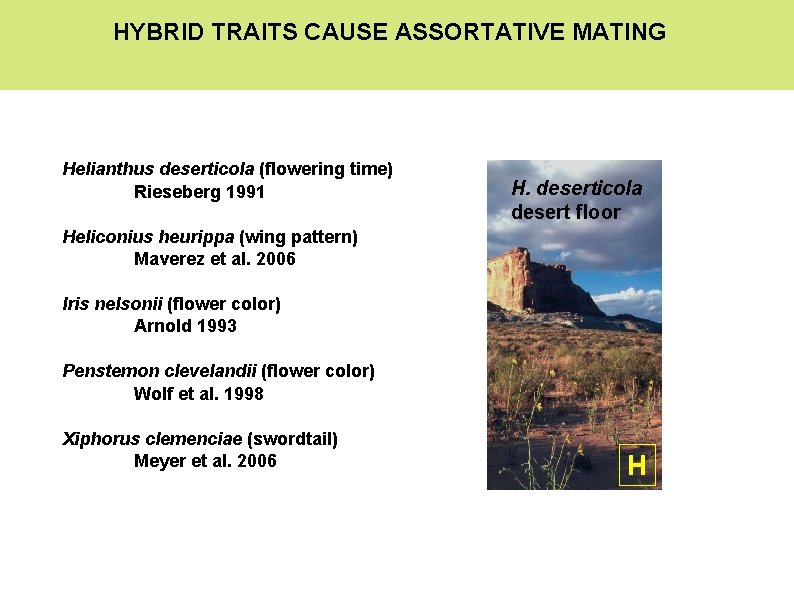 HYBRID TRAITS CAUSE ASSORTATIVE MATING

Helianthus deserticola (flowering time)
Rieseberg 1991

Heliconius heurippa (wing pattern)
Maverez et al. 2006

Iris nelsonii (flower color)
Arnold 1993

Penstemon clevelandii (flower color)
Wolf et al. 1998

Xiphorus clemenciae (swordtail)
Meyer et al. 2006

H. deserticola
desert floor

H